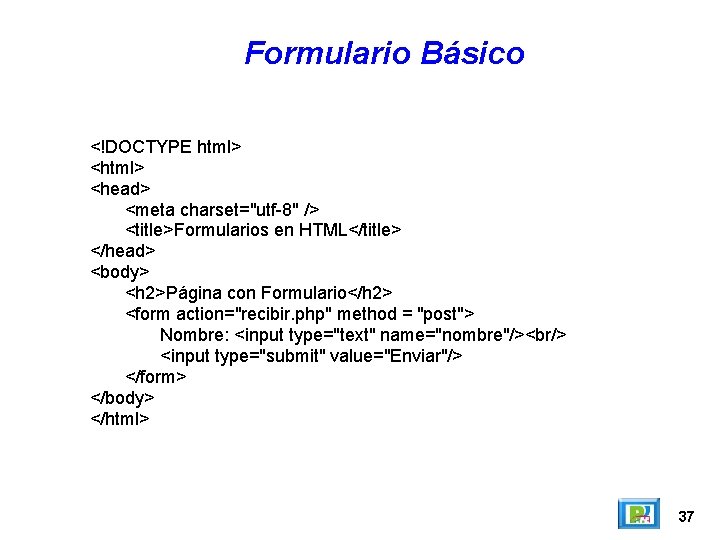 Formulario Básico

<!DOCTYPE html>
<html>
<head>
<meta charset="utf-8" />
<title>Formularios en HTML</title>
</head>
<body>
<h2>Página con Formulario</h2>
<form action="recibir.php" method = "post">
Nombre: <input type="text" name="nombre"/><br/>
<input type="submit" value="Enviar"/>
</form>
</body>
</html>

37